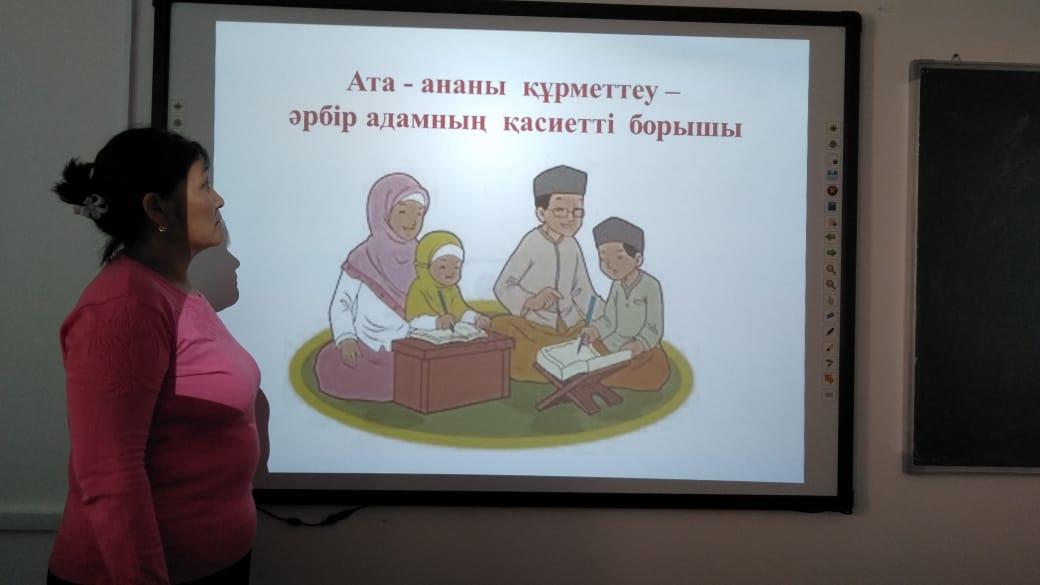 Ата - ананы құрметтеу –
әрбір адамның қасиетті борышы